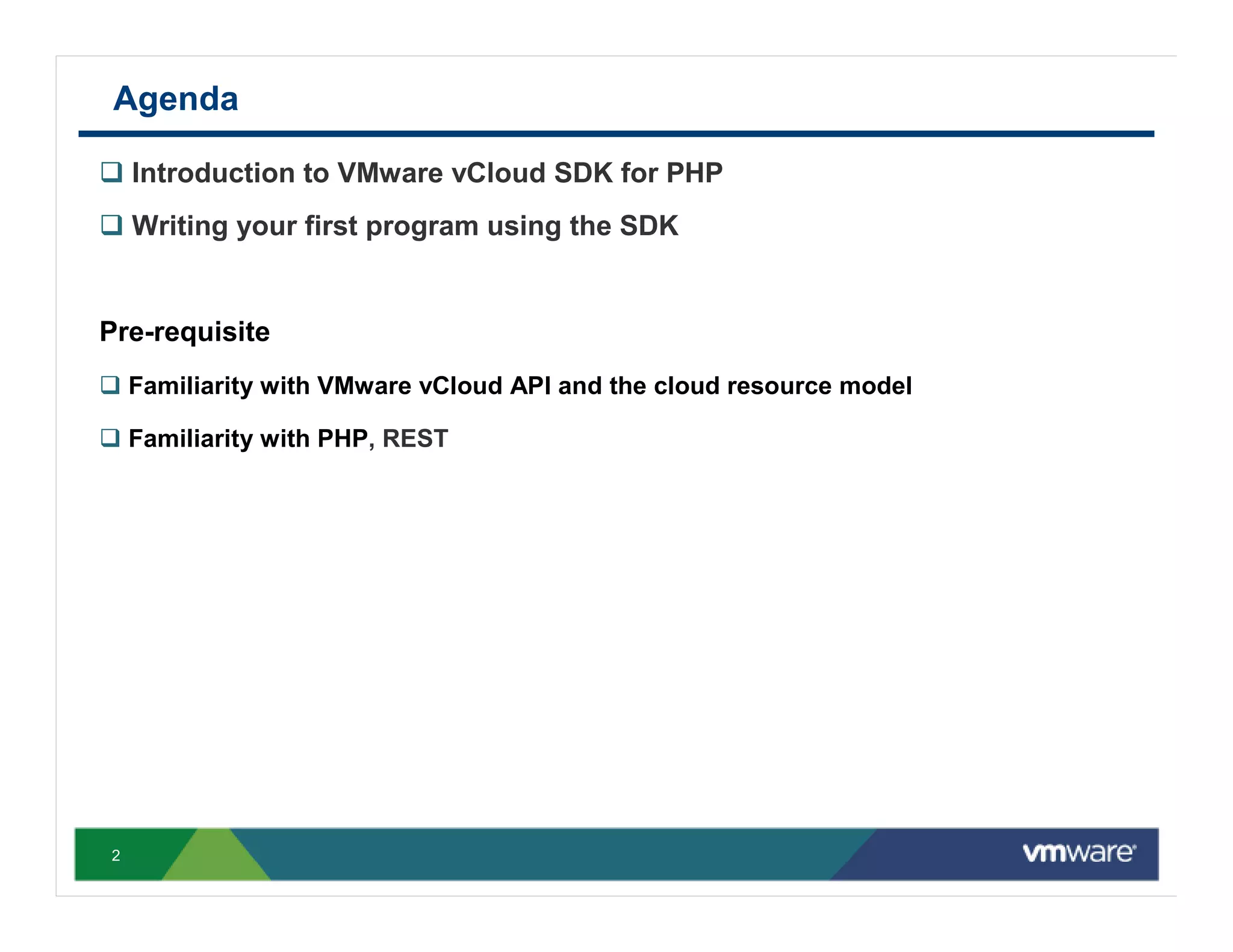 Agenda

❑ Introduction to VMware vCloud SDK for PHP

❑ Writing your first program using the SDK

Pre-requisite

❑ Familiarity with VMware vCloud API and the cloud resource model

❑ Familiarity with PHP, REST

2

vmware